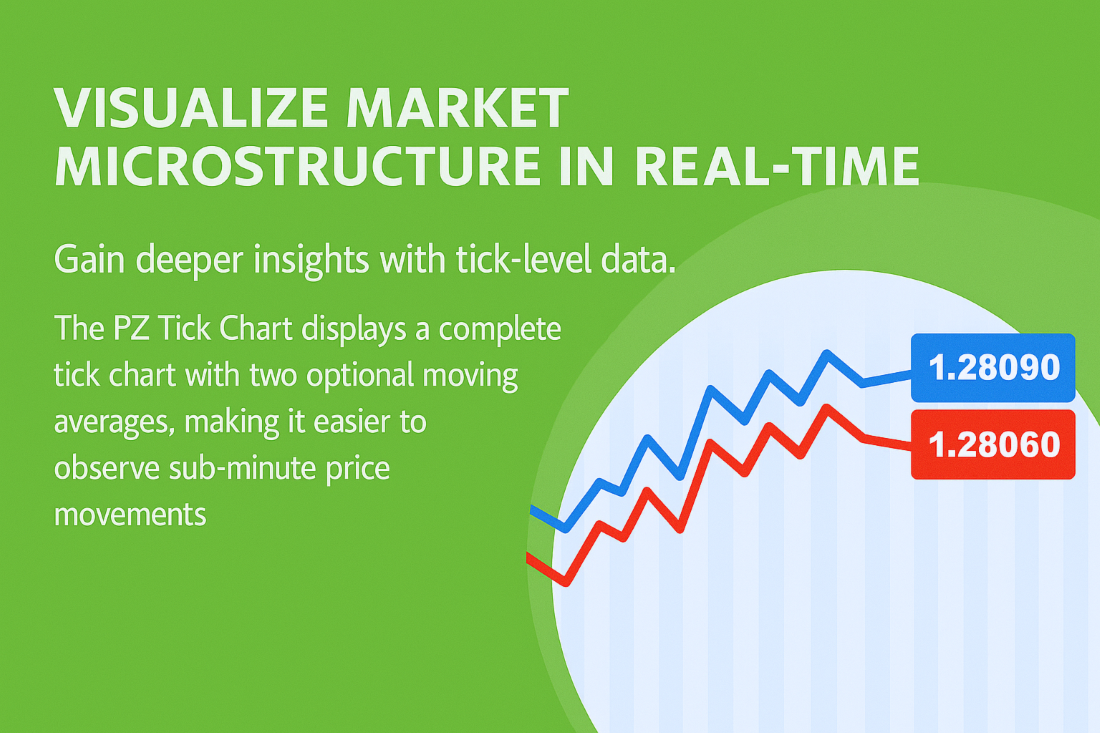 VISUALIZE MARKET MICROSTRUCTURE IN REAL-TIME

Gain deeper insights with tick-level data.

The PZ Tick Chart displays a complete tick chart with two optional moving averages, making it easier to observe sub-minute price movements

1.28090

1.28060